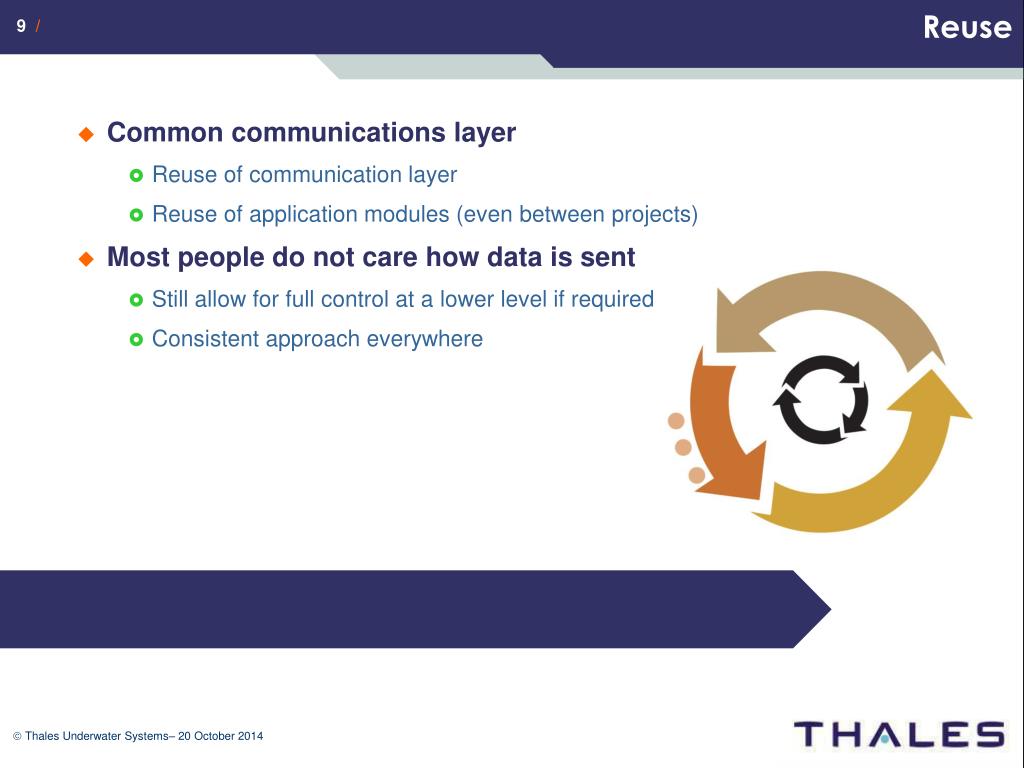 9 /

Reuse

Common communications layer

Reuse of communication layer

Reuse of application modules (even between projects)

Most people do not care how data is sent

Still allow for full control at a lower level if required

Consistent approach everywhere

© Thales Underwater Systems– 20 October 2014

THALES